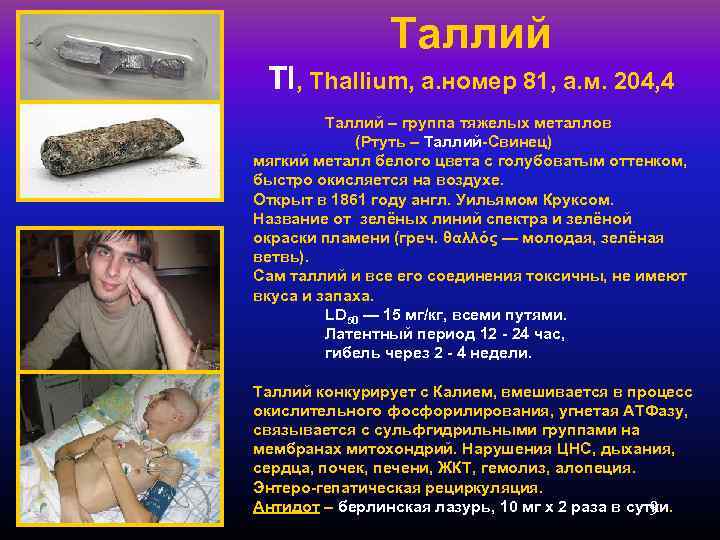 Таллий

Tl, Thallium, а.номер 81, а.м. 204,4

Таллий – группа тяжелых металлов
(Ртуть – Таллий-Свинец)
мягкий металл белого цвета с голубоватым оттенком, быстро окисляется на воздухе.
Открыт в 1861 году англ. Уильямом Круксом.
Название от зелёных линий спектра и зелёной окраски пламени (греч. θαλλός — молодая, зелёная ветвь).
Сам таллий и все его соединения токсичны, не имеют вкуса и запаха.
$LD_{50}$ — 15 мг/кг, всеми путями.
Латентный период 12 - 24 час,
гибель через 2 - 4 недели.

Таллий конкурирует с Калием, вмешивается в процесс окислительного фосфорилирования, угнетая АТФазу, связывается с сульфгидрильными группами на мембранах митохондрий. Нарушения ЦНС, дыхания, сердца, почек, печени, ЖКТ, гемолиз, алопеция.
Энтеро-гепатическая рециркуляция.
Антидот – берлинская лазурь, 10 мг х 2 раза в сутки.

9